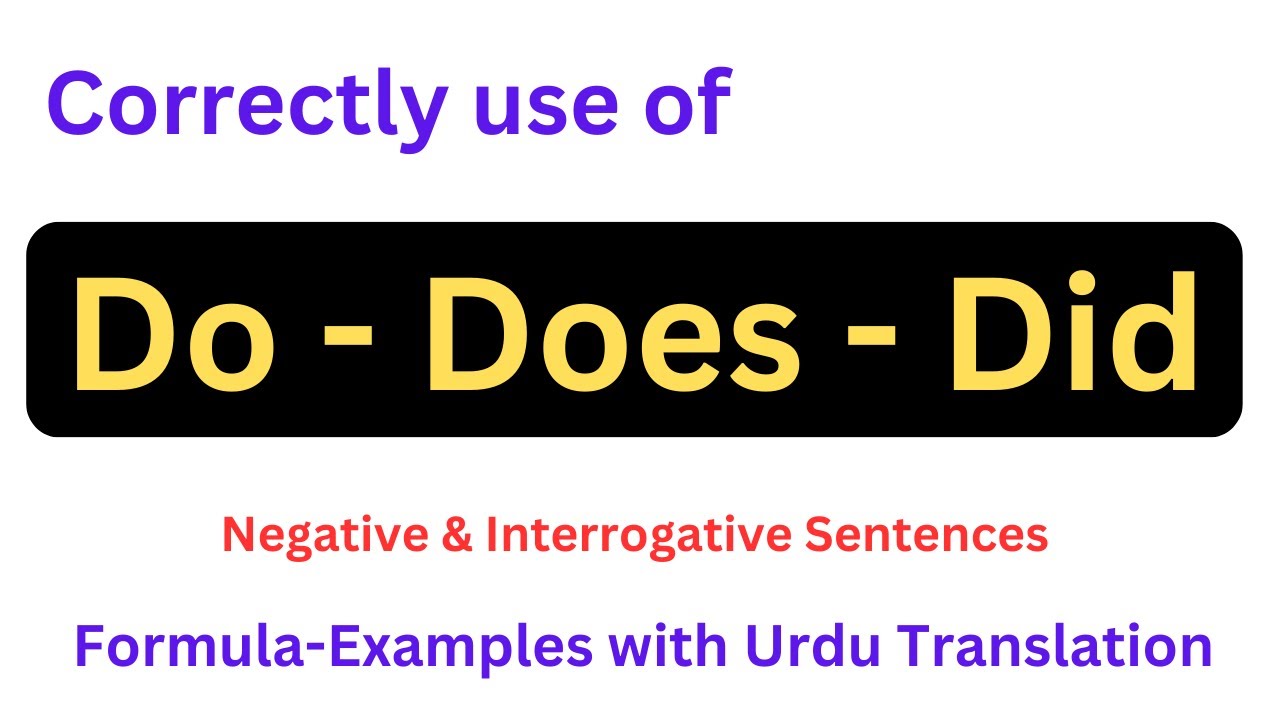 Correctly use of

Do - Does - Did

Negative & Interrogative Sentences

Formula-Examples with Urdu Translation